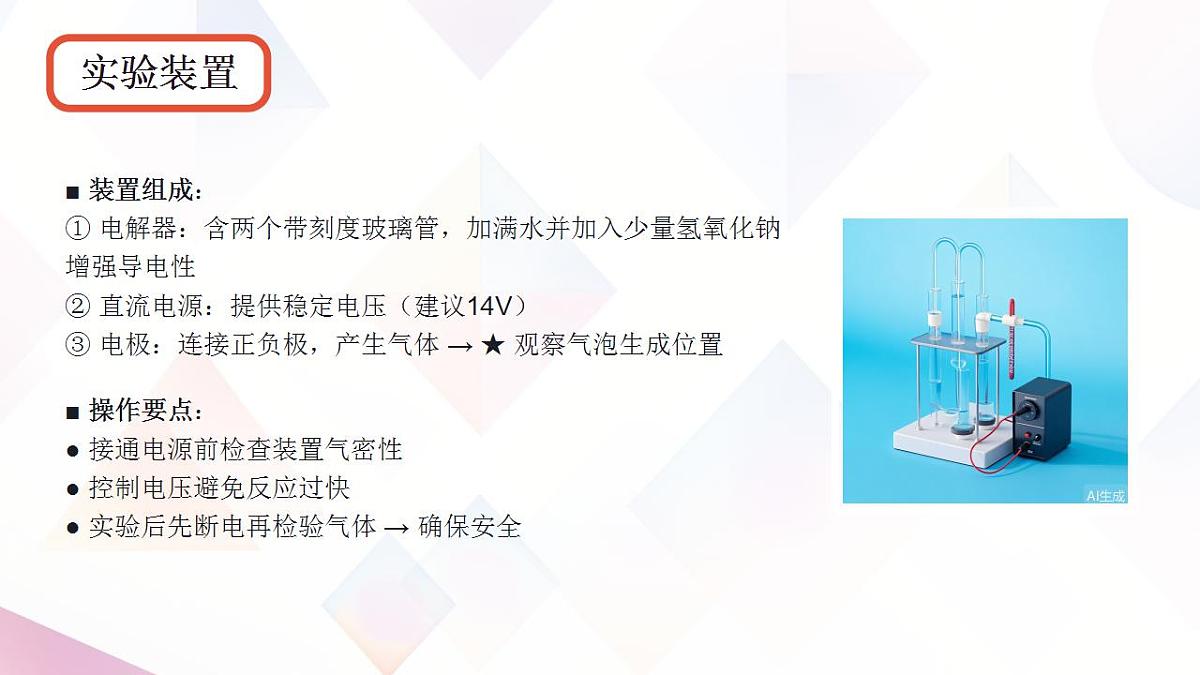 实验装置

■ 装置组成：
① 电解器：含两个带刻度玻璃管，加满水并加入少量氢氧化钠增强导电性
② 直流电源：提供稳定电压（建议14V）
③ 电极：连接正负极，产生气体 → ★ 观察气泡生成位置

■ 操作要点：
● 接通电源前检查装置气密性
● 控制电压避免反应过快
● 实验后先断电再检验气体 → 确保安全

AI生成